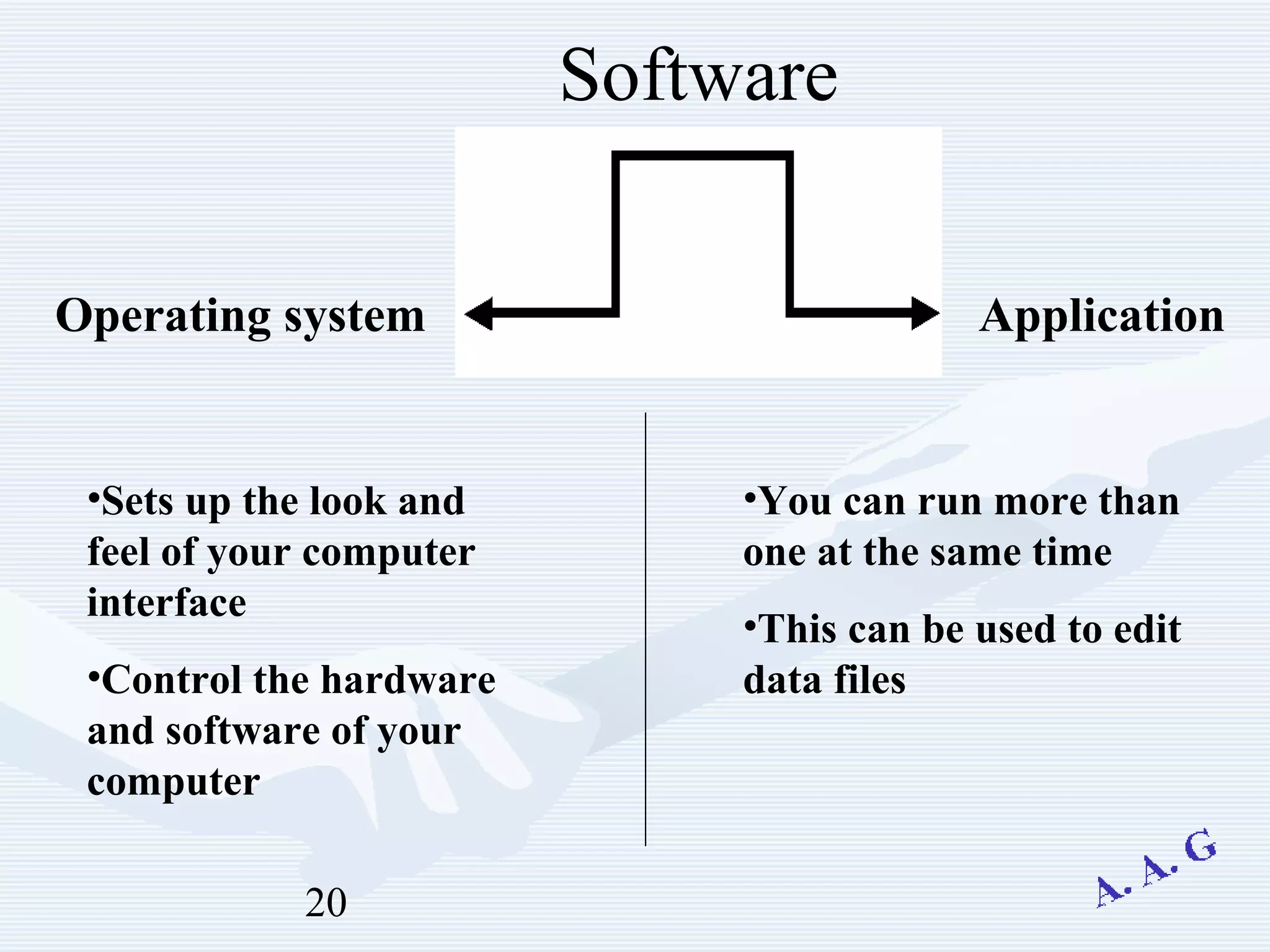 Software

Operating system

Application

•Sets up the look and feel of your computer interface

•Control the hardware and software of your computer

•You can run more than one at the same time

•This can be used to edit data files

20

A. A. G